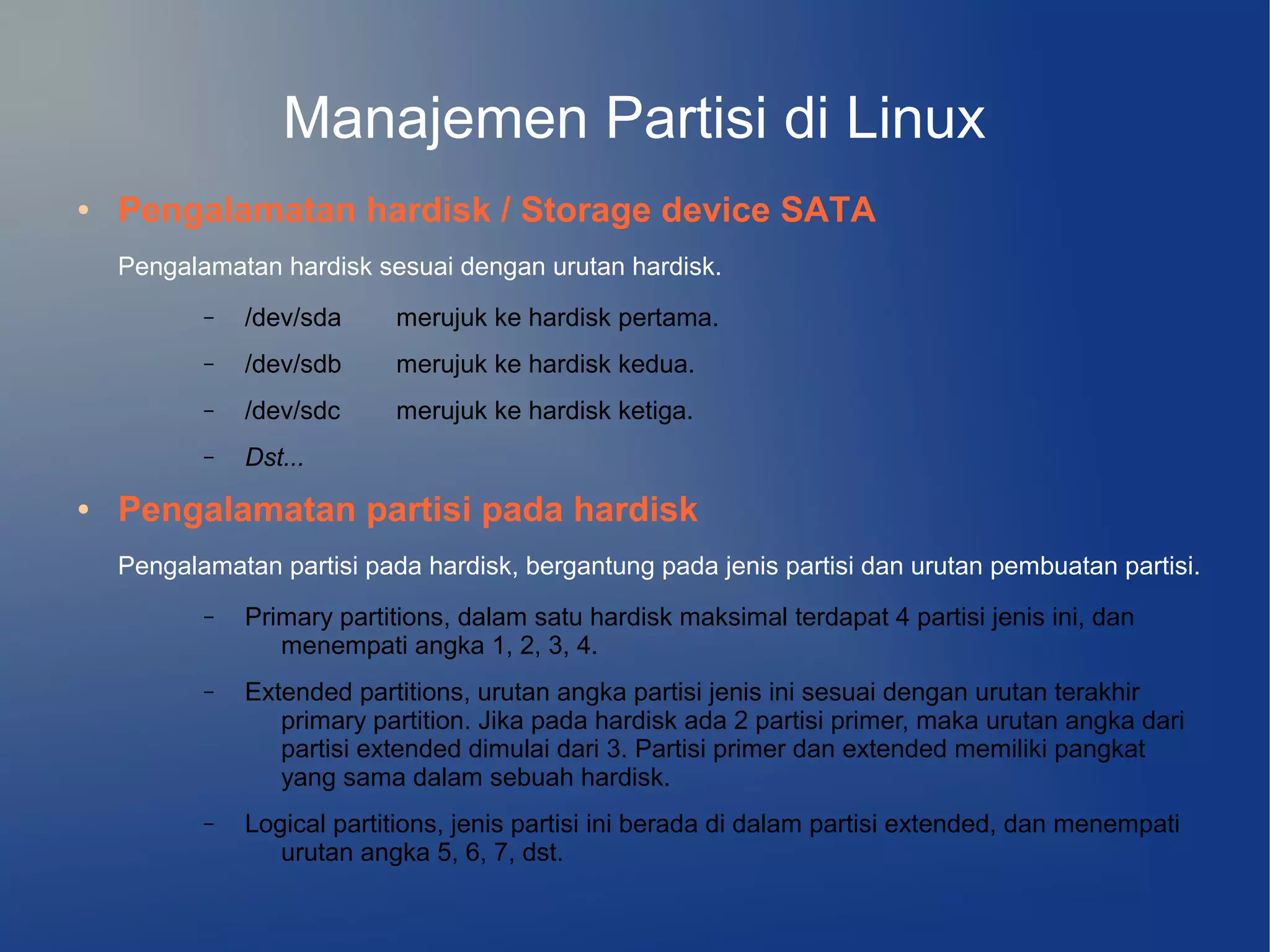 Manajemen Partisi di Linux

• Pengalamatan hardisk / Storage device SATA

Pengalamatan hardisk sesuai dengan urutan hardisk.

– /dev/sda merujuk ke hardisk pertama.

– /dev/sdb merujuk ke hardisk kedua.

– /dev/sdc merujuk ke hardisk ketiga.

– Dst...

• Pengalamatan partisi pada hardisk

Pengalamatan partisi pada hardisk, bergantung pada jenis partisi dan urutan pembuatan partisi.

– Primary partitions, dalam satu hardisk maksimal terdapat 4 partisi jenis ini, dan menempati angka 1, 2, 3, 4.

– Extended partitions, urutan angka partisi jenis ini sesuai dengan urutan terakhir primary partition. Jika pada hardisk ada 2 partisi primer, maka urutan angka dari partisi extended dimulai dari 3. Partisi primer dan extended memiliki pangkat yang sama dalam sebuah hardisk.

– Logical partitions, jenis partisi ini berada di dalam partisi extended, dan menempati urutan angka 5, 6, 7, dst.